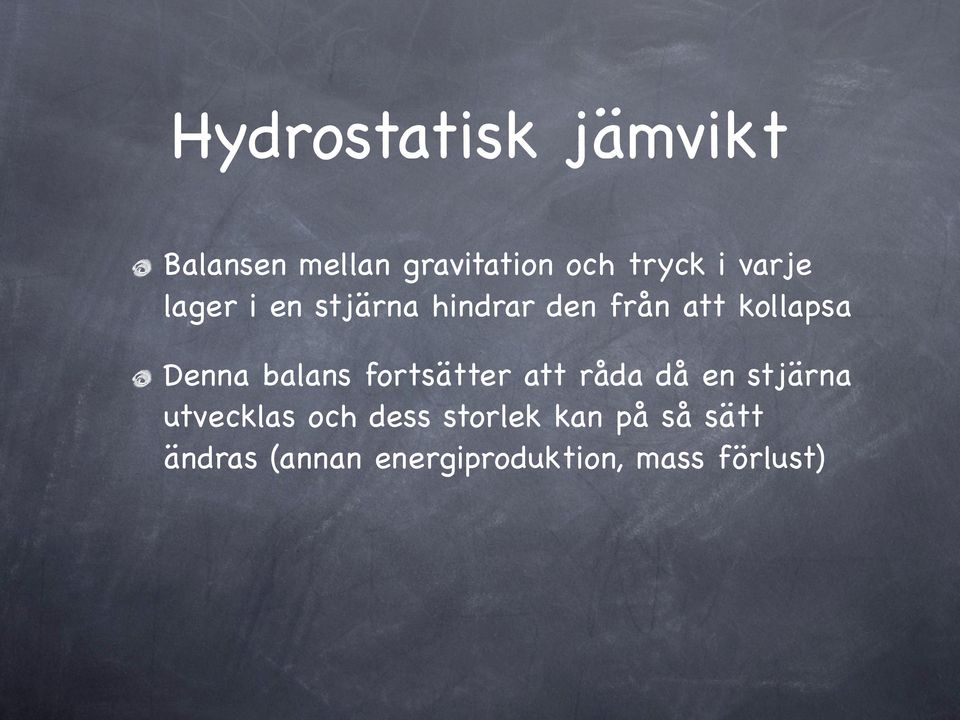 Hydrostatisk jämvikt

Balansen mellan gravitation och tryck i varje lager i en stjärna hindrar den från att kollapsa

Denna balans fortsätter att råda då en stjärna utvecklas och dess storlek kan på så sätt ändras (annan energiproduktion, mass förlust)